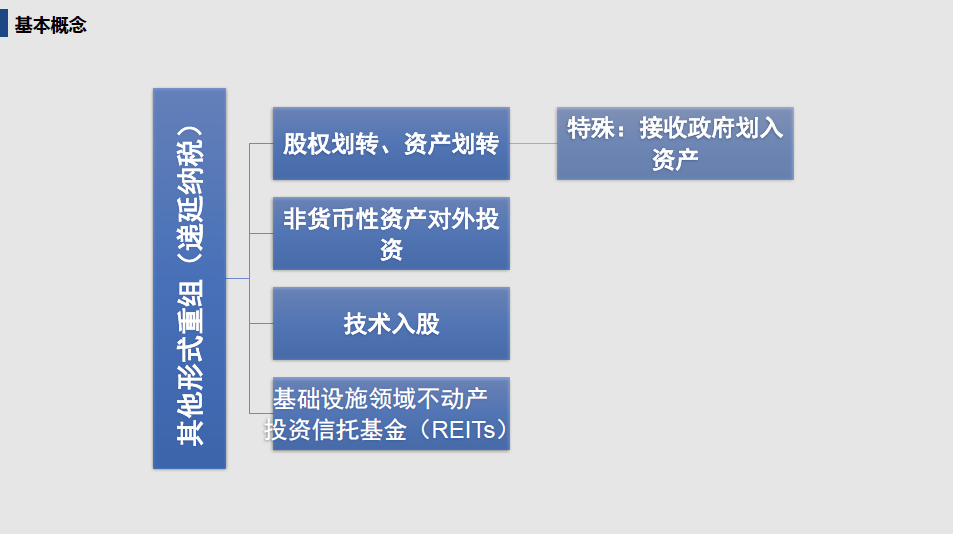 基本概念

其他形式重组（递延纳税）

股权划转、资产划转

特殊：接收政府划入资产

非货币性资产对外投资

技术入股

基础设施领域不动产投资信托基金（REITs）